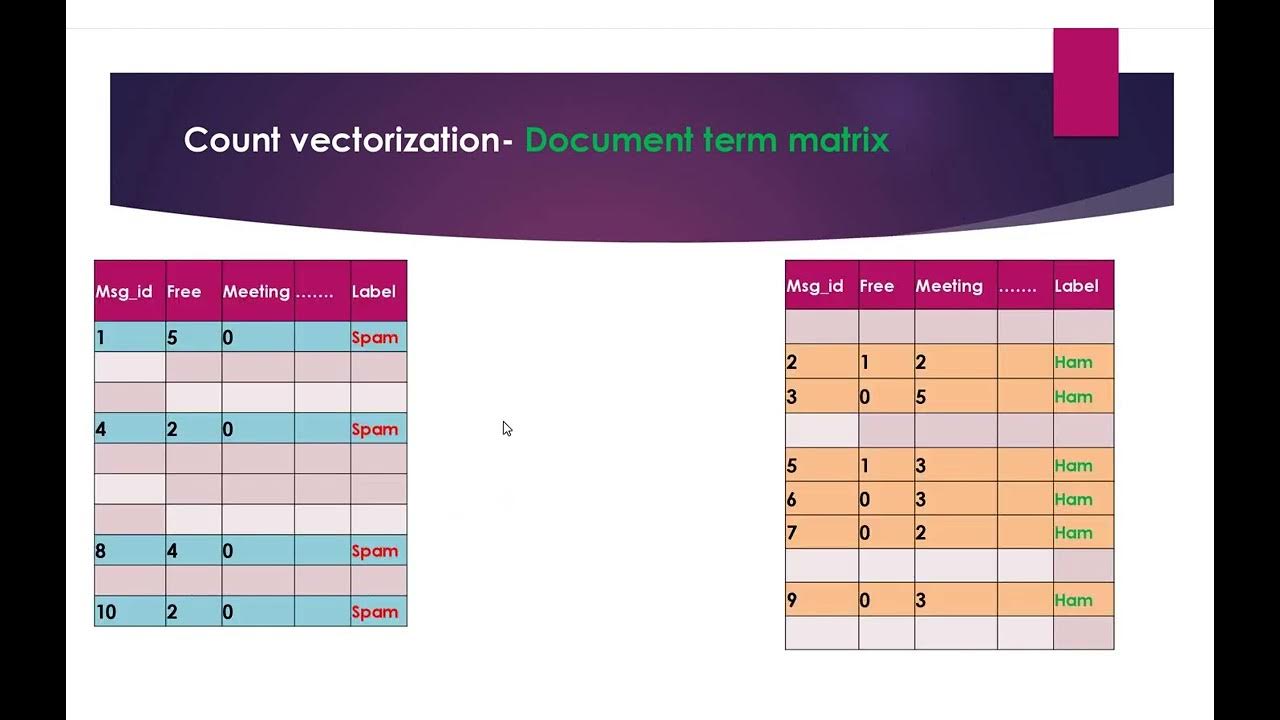 Count vectorization- Document term matrix

| Msg_id | Free | Meeting | ……. | Label |
|---|---|---|---|---|
| 1 | 5 | 0 | | Spam |
| | | | | |
| | | | | |
| 4 | 2 | 0 | | Spam |
| | | | | |
| | | | | |
| | | | | |
| 8 | 4 | 0 | | Spam |
| | | | | |
| 10 | 2 | 0 | | Spam |

| Msg_id | Free | Meeting | ……. | Label |
|---|---|---|---|---|
| | | | | |
| 2 | 1 | 2 | | Ham |
| 3 | 0 | 5 | | Ham |
| | | | | |
| 5 | 1 | 3 | | Ham |
| 6 | 0 | 3 | | Ham |
| 7 | 0 | 2 | | Ham |
| | | | | |
| 9 | 0 | 3 | | Ham |
| | | | | |